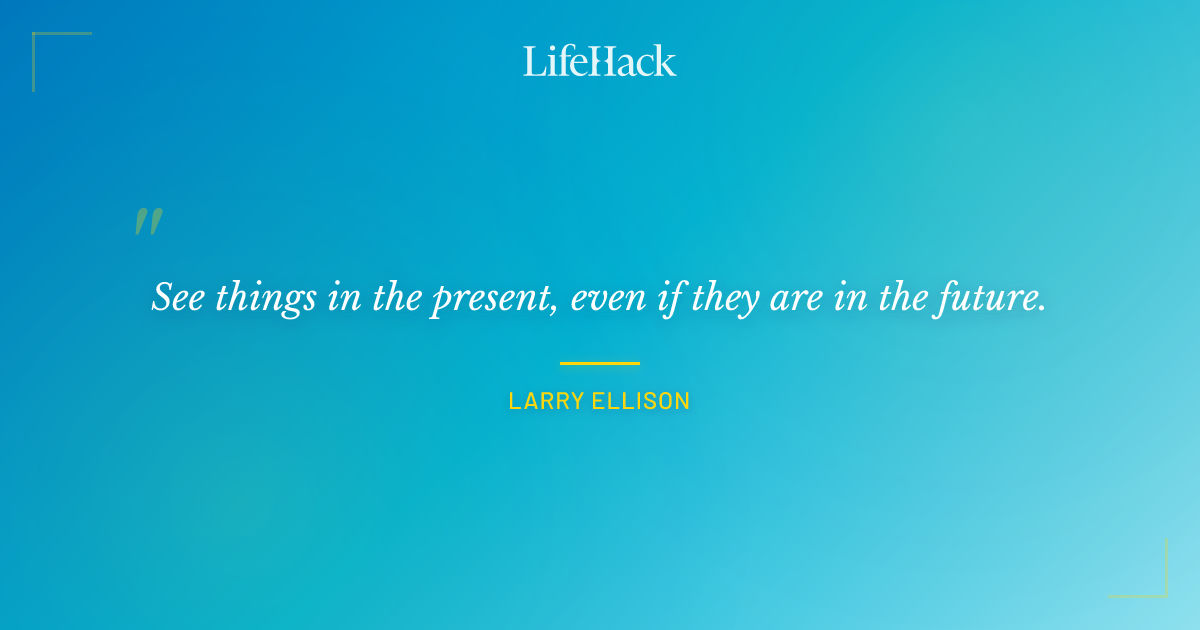 LifeHack

"

See things in the present, even if they are in the future.

LARRY ELLISON